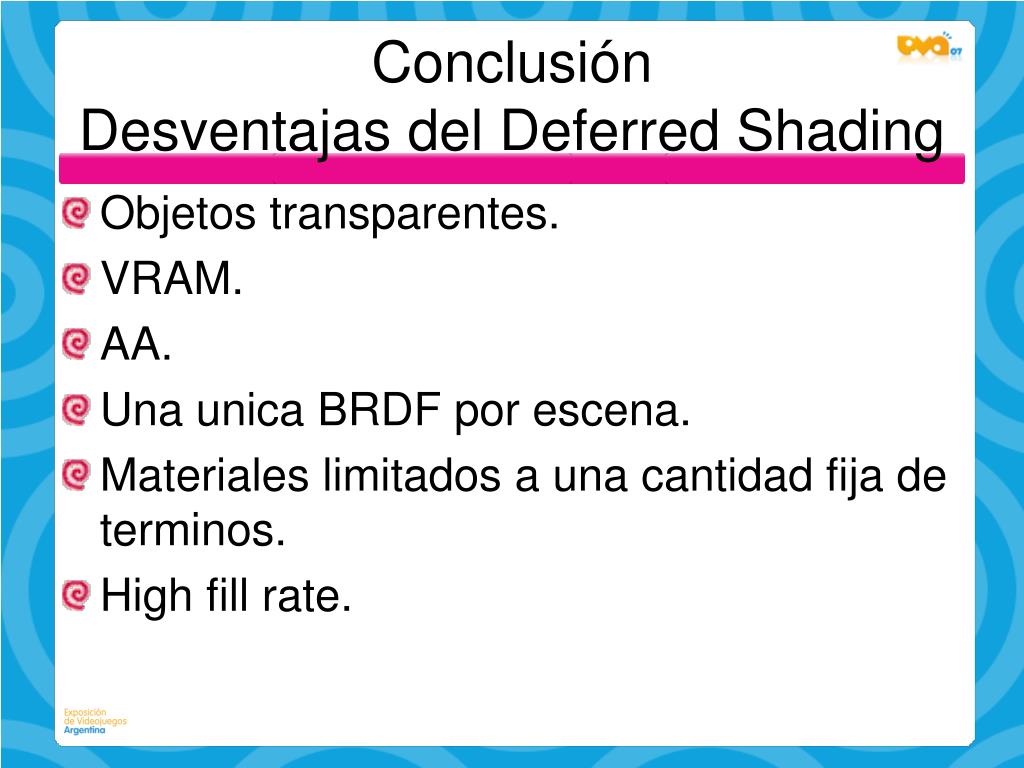 Conclusión
Desventajas del Deferred Shading

EVA 07

Objetos transparentes.

VRAM.

AA.

Una unica BRDF por escena.

Materiales limitados a una cantidad fija de terminos.

High fill rate.

Exposición de Videojuegos Argentina